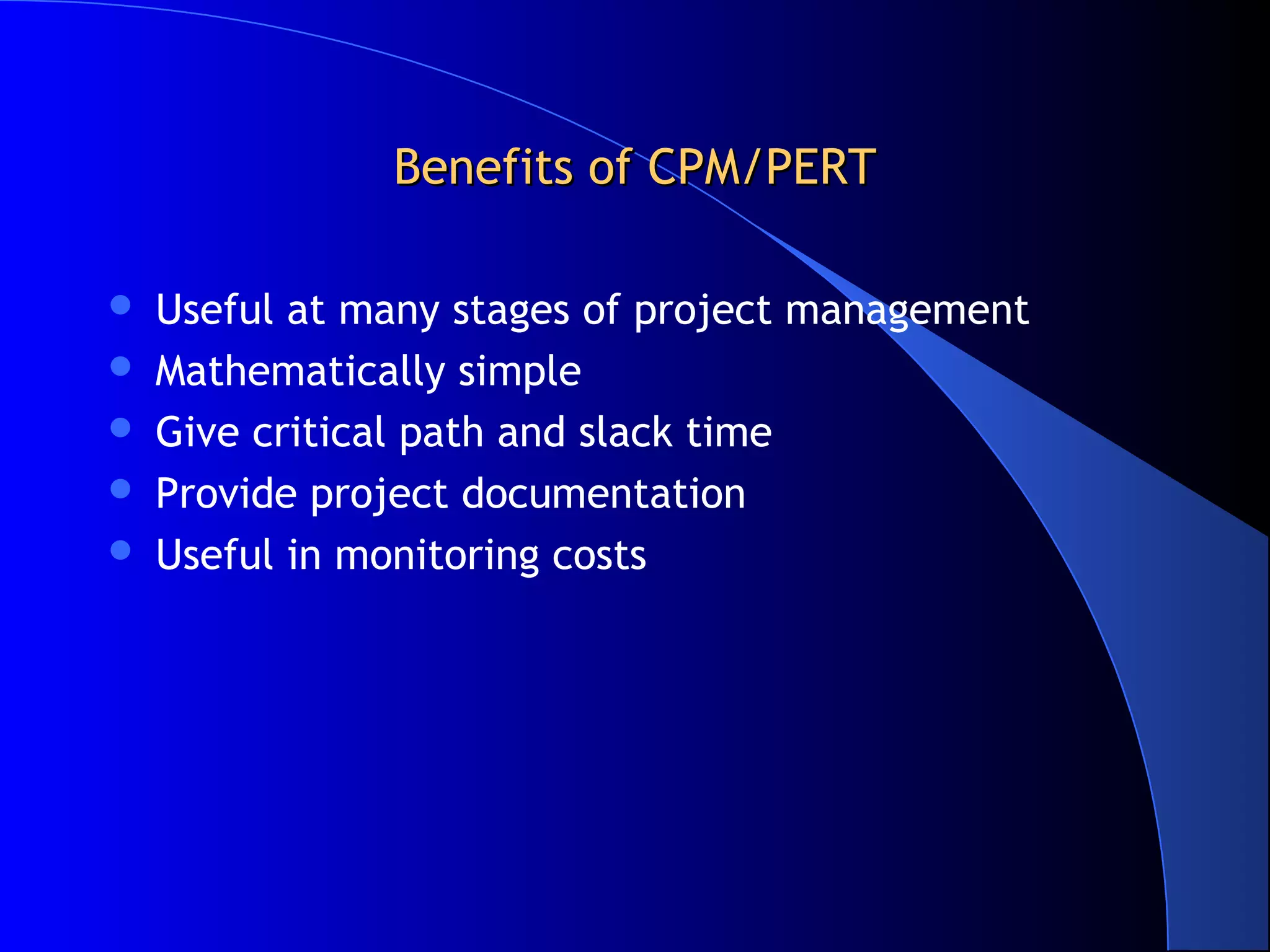 Benefits of CPM/PERT

- Useful at many stages of project management
- Mathematically simple
- Give critical path and slack time
- Provide project documentation
- Useful in monitoring costs